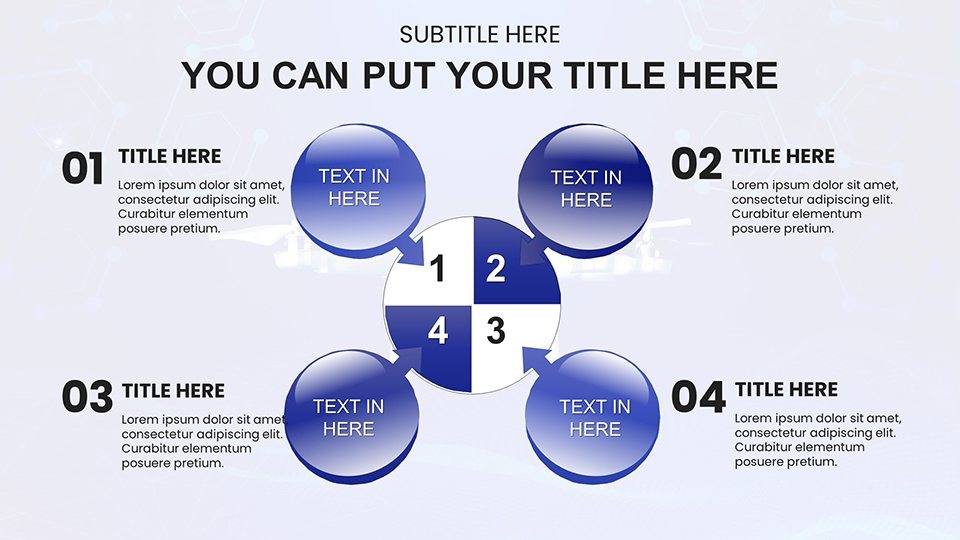 SUBTITLE HERE
YOU CAN PUT YOUR TITLE HERE

01 TITLE HERE
Lorem ipsum dolor sit amet, consectetur adipiscing elit. Curabitur elementum posuere pretium.

TEXT IN HERE

TEXT IN HERE

02 TITLE HERE
Lorem ipsum dolor sit amet, consectetur adipiscing elit. Curabitur elementum posuere pretium.

1
2
4
3

03 TITLE HERE
Lorem ipsum dolor sit amet, consectetur adipiscing elit. Curabitur elementum posuere pretium.

TEXT IN HERE

TEXT IN HERE

04 TITLE HERE
Lorem ipsum dolor sit amet, consectetur adipiscing elit. Curabitur elementum posuere pretium.